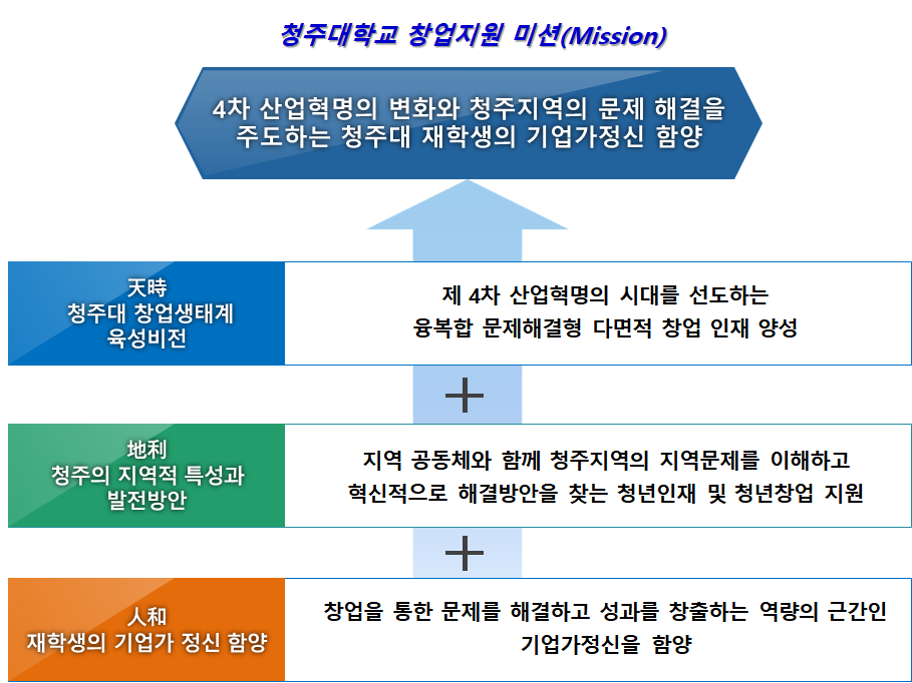 청주대학교 창업지원 미션(Mission)

4차 산업혁명의 변화와 청주지역의 문제 해결을 주도하는 청주대 재학생의 기업가정신 함양

天時
청주대 창업생태계 육성비전

제 4차 산업혁명의 시대를 선도하는 융복합 문제해결형 다면적 창업 인재 양성

+

地利
청주의 지역적 특성과 발전방안

지역 공동체와 함께 청주지역의 지역문제를 이해하고 혁신적으로 해결방안을 찾는 청년인재 및 청년창업 지원

+

人和
재학생의 기업가 정신 함양

창업을 통한 문제를 해결하고 성과를 창출하는 역량의 근간인 기업가정신을 함양